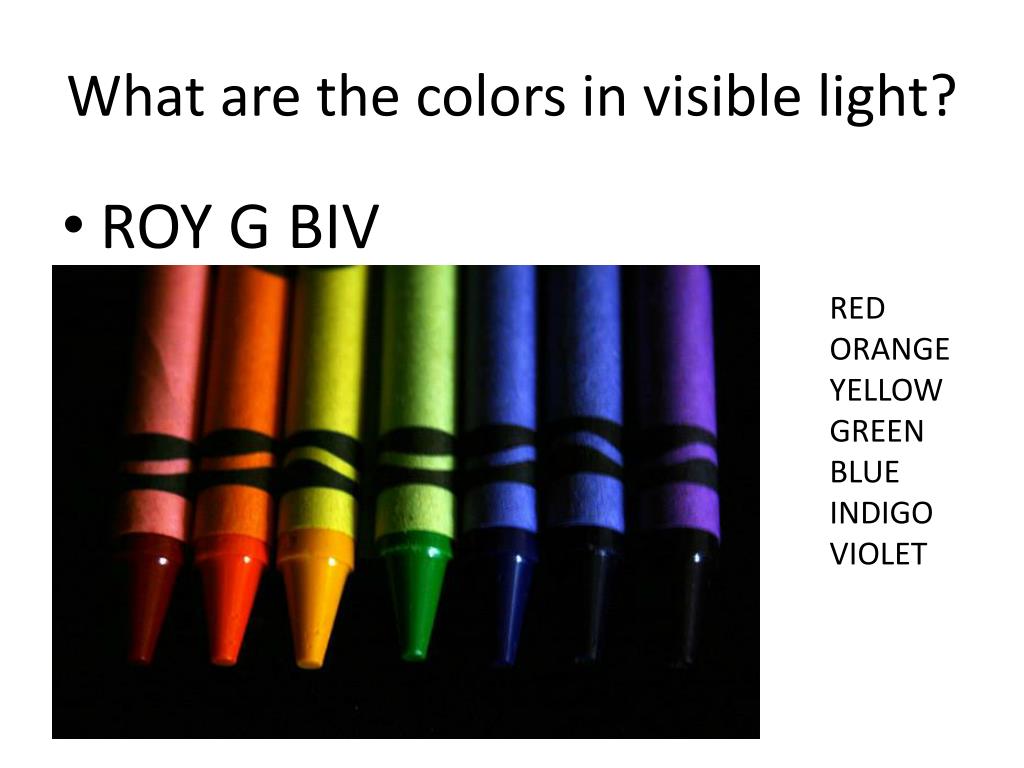 What are the colors in visible light?

• ROY G BIV

RED
ORANGE
YELLOW
GREEN
BLUE
INDIGO
VIOLET